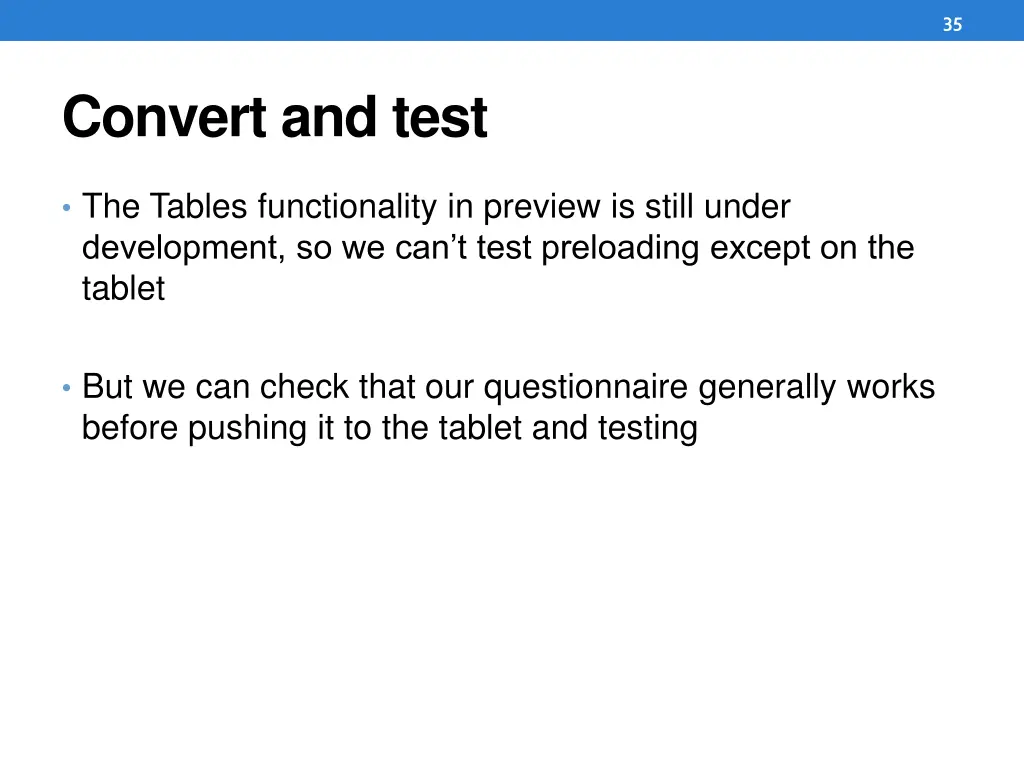 35

Convert and test

• The Tables functionality in preview is still under development, so we can’t test preloading except on the tablet

• But we can check that our questionnaire generally works before pushing it to the tablet and testing